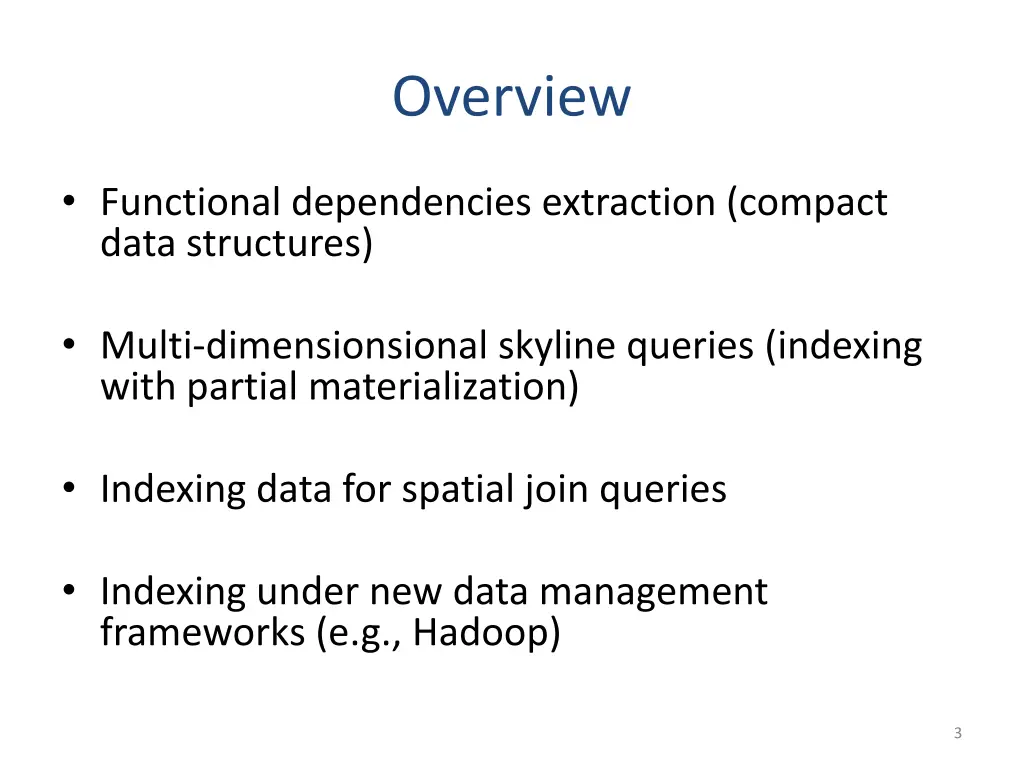 Overview

• Functional dependencies extraction (compact data structures)

• Multi-dimensionsional skyline queries (indexing with partial materialization)

• Indexing data for spatial join queries

• Indexing under new data management frameworks (e.g., Hadoop)

3